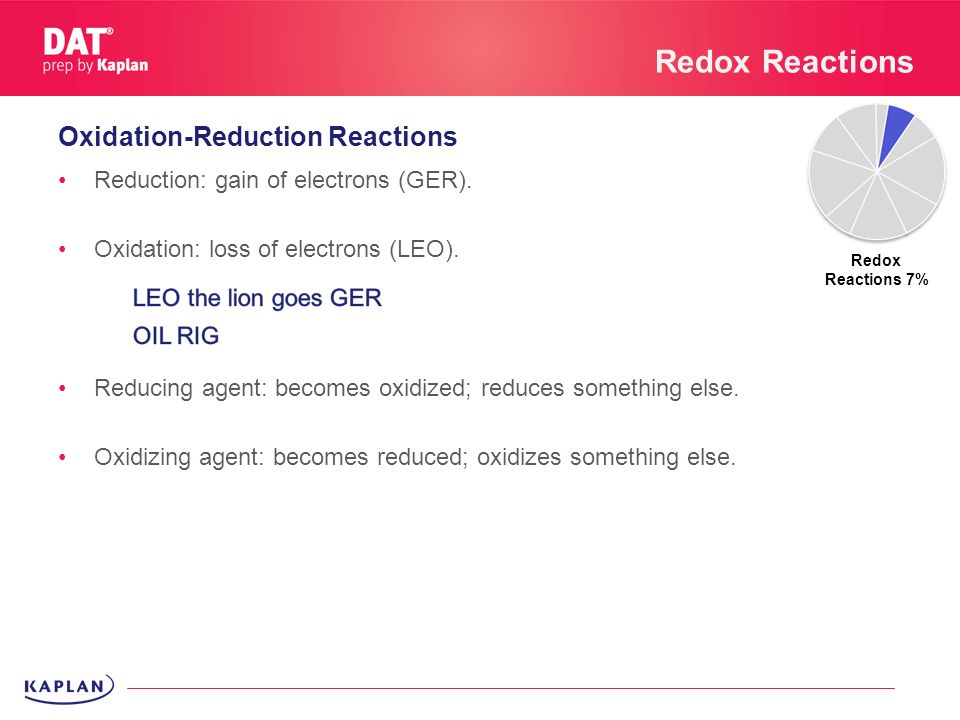 DAT®
prep by Kaplan

Redox Reactions

Oxidation-Reduction Reactions

• Reduction: gain of electrons (GER).

• Oxidation: loss of electrons (LEO).

LEO the lion goes GER

OIL RIG

• Reducing agent: becomes oxidized; reduces something else.

• Oxidizing agent: becomes reduced; oxidizes something else.

Redox Reactions 7%

KAPLAN